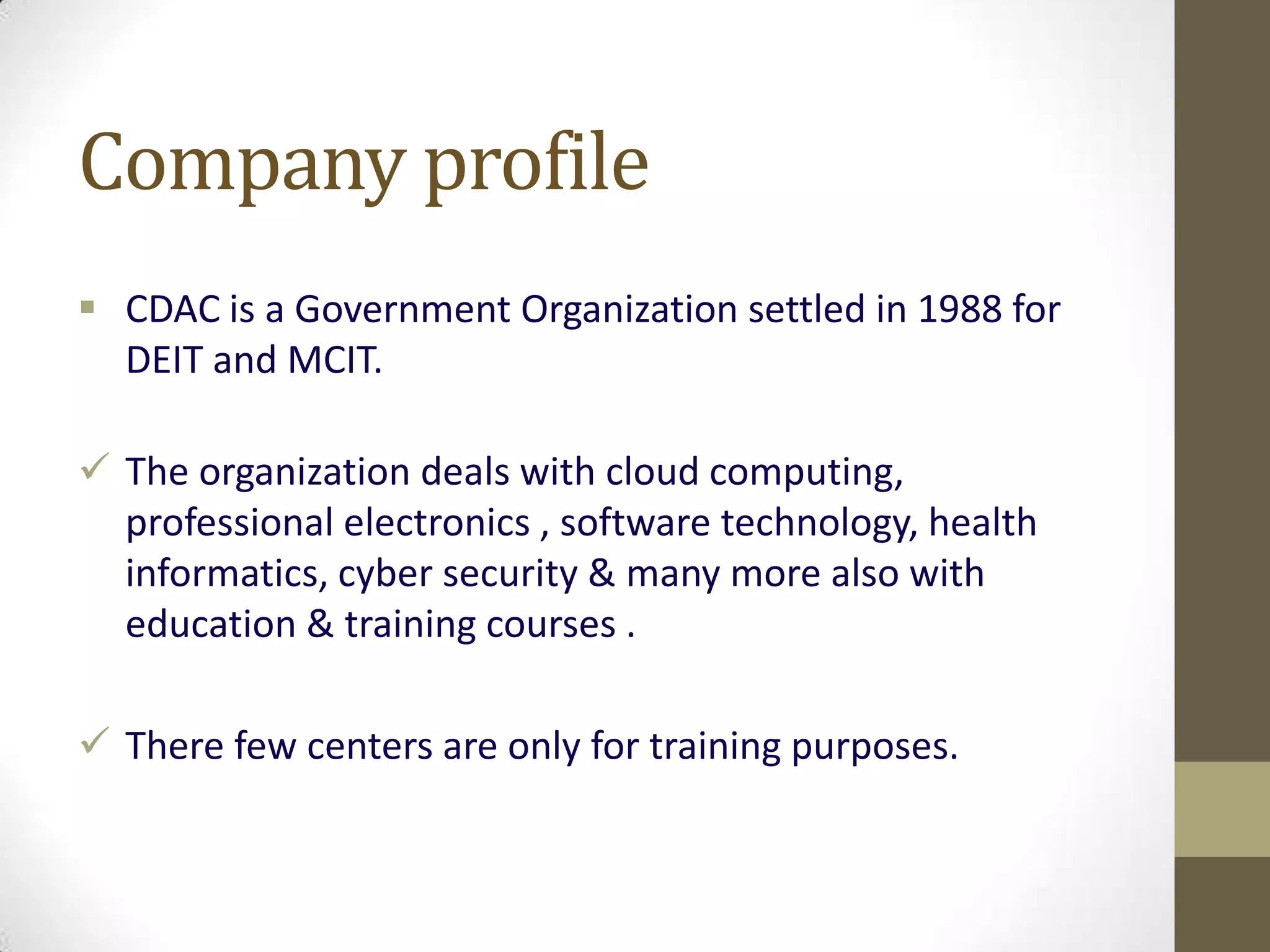 Company profile

▪ CDAC is a Government Organization settled in 1988 for DEIT and MCIT.

✓ The organization deals with cloud computing, professional electronics , software technology, health informatics, cyber security & many more also with education & training courses .

✓ There few centers are only for training purposes.